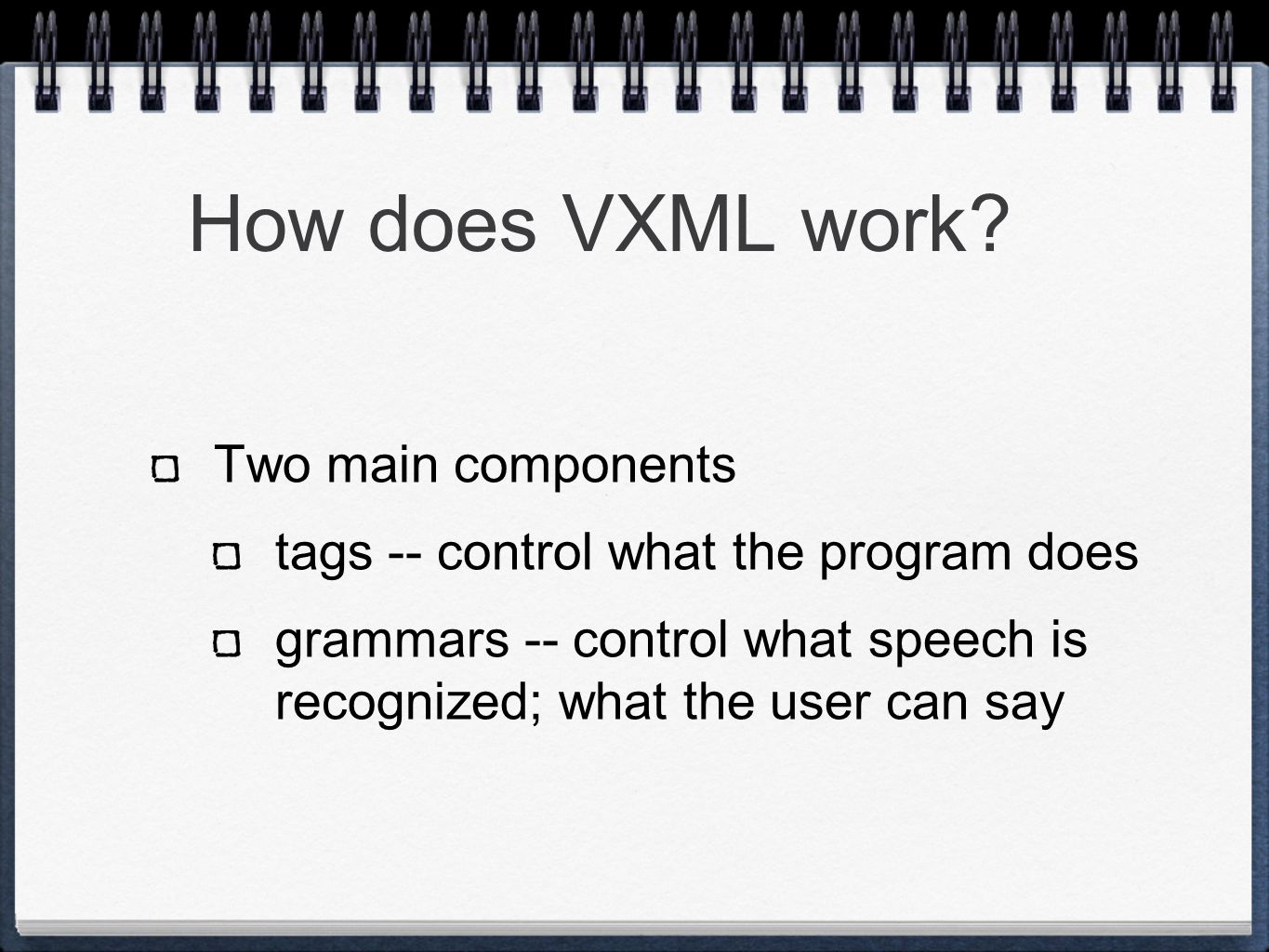 How does VXML work?

Two main components

tags -- control what the program does

grammars -- control what speech is recognized; what the user can say